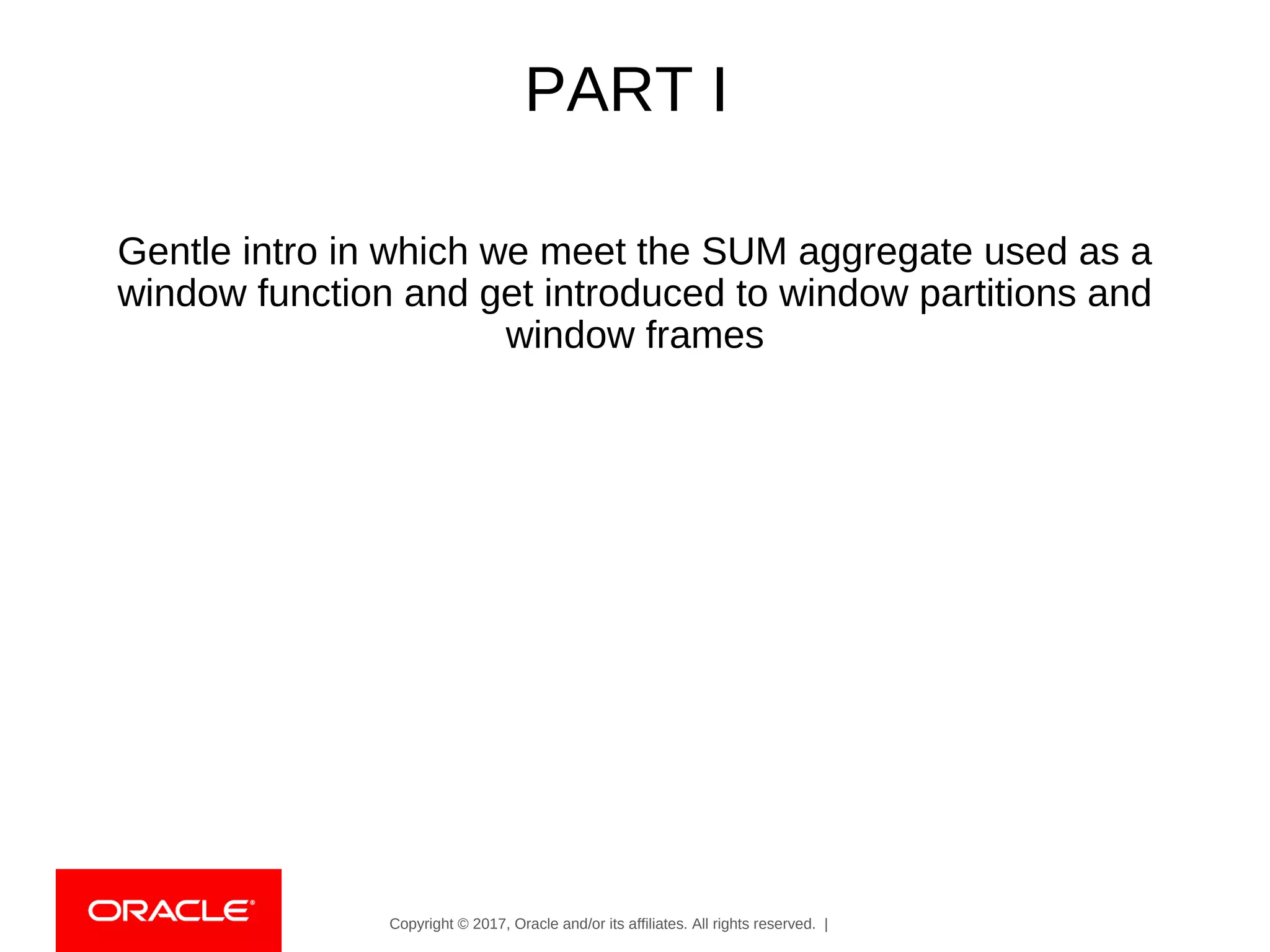 PART I

Gentle intro in which we meet the SUM aggregate used as a window function and get introduced to window partitions and window frames

ORACLE®

Copyright © 2017, Oracle and/or its affiliates. All rights reserved. |